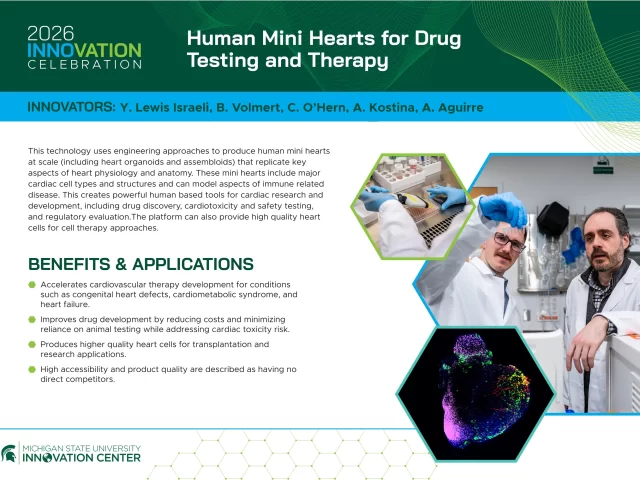 2026 INNOVATION CELEBRATION

Human Mini Hearts for Drug Testing and Therapy

INNOVATORS: Y. Lewis Israeli, B. Volmert, C. O'Hern, A. Kostina, A. Aguirre

This technology uses engineering approaches to produce human mini hearts at scale (including heart organoids and assembloids) that replicate key aspects of heart physiology and anatomy. These mini hearts include major cardiac cell types and structures and can model aspects of immune related disease. This creates powerful human based tools for cardiac research and development, including drug discovery, cardiotoxicity and safety testing, and regulatory evaluation.The platform can also provide high quality heart cells for cell therapy approaches.

BENEFITS & APPLICATIONS

Accelerates cardiovascular therapy development for conditions such as congenital heart defects, cardiometabolic syndrome, and heart failure.

Improves drug development by reducing costs and minimizing reliance on animal testing while addressing cardiac toxicity risk.

Produces higher quality heart cells for transplantation and research applications.

High accessibility and product quality are described as having no direct competitors.

MICHIGAN STATE UNIVERSITY INNOVATION CENTER